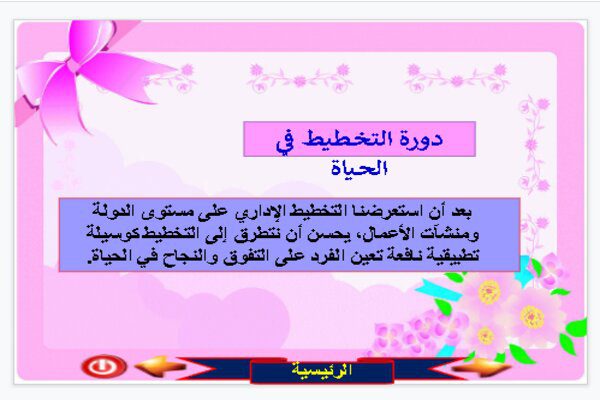 دورة التخطيط في الحياة

بعد أن استعرضنا التخطيط الإداري على مستوى الدولة ومنشآت الأعمال، يحسن أن نتطرق إلى التخطيط كوسيلة تطبيقية نافعة تعين الفرد على التفوق والنجاح في الحياة.

الرئيسية